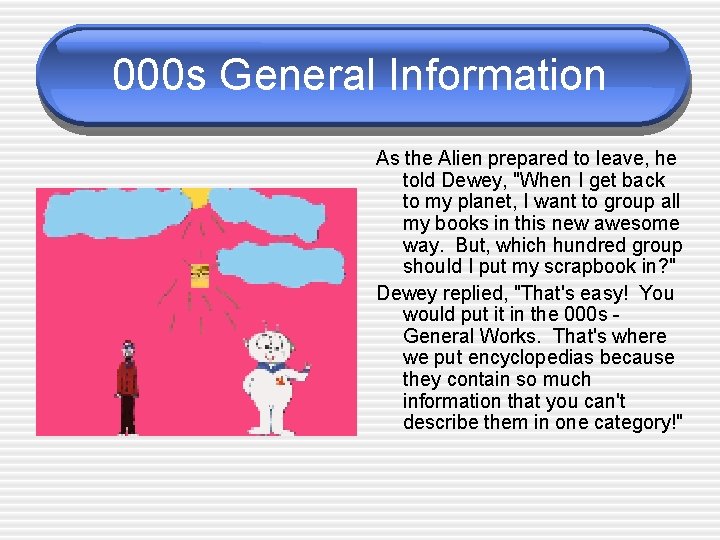 000s General Information

As the Alien prepared to leave, he told Dewey, "When I get back to my planet, I want to group all my books in this new awesome way. But, which hundred group should I put my scrapbook in?"

Dewey replied, "That's easy! You would put it in the 000s - General Works. That's where we put encyclopedias because they contain so much information that you can't describe them in one category!"